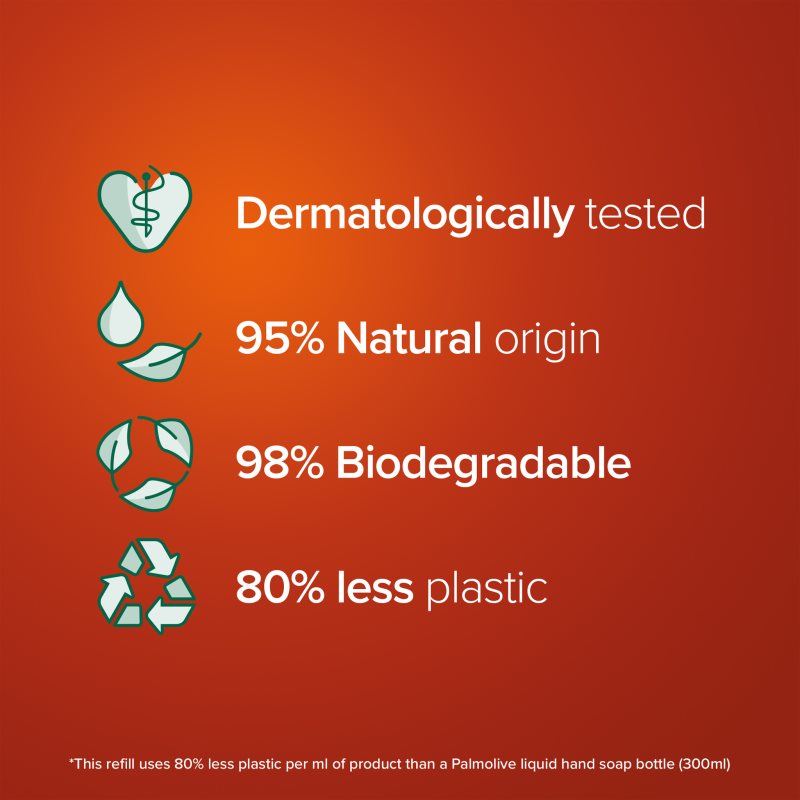 Dermatologically tested

95% Natural origin

98% Biodegradable

80% less plastic

*This refill uses 80% less plastic per ml of product than a Palmolive liquid hand soap bottle (300ml)